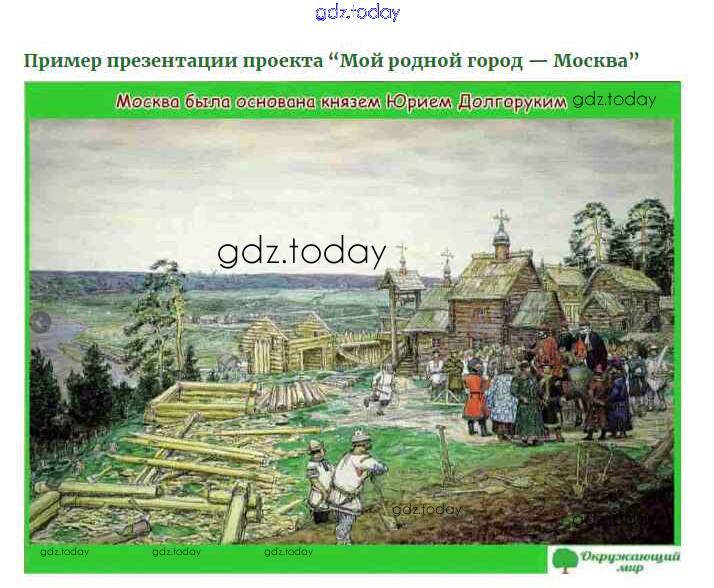 gdz.today

Пример презентации проекта “Мой родной город — Москва”

Москва была основана князем Юрием Долгоруким gdz.today

gdz.today

gdz.today

gdz.today

gdz.today gdz.today gdz.today

Окружающий мир